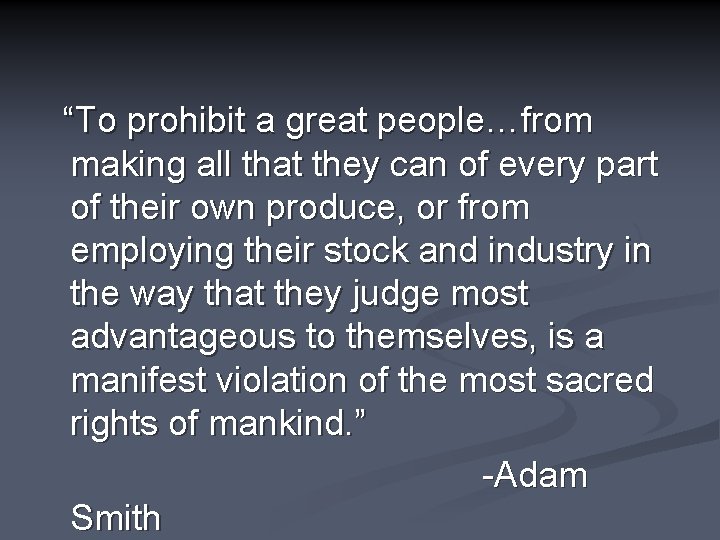 "To prohibit a great people…from making all that they can of every part of their own produce, or from employing their stock and industry in the way that they judge most advantageous to themselves, is a manifest violation of the most sacred rights of mankind."

-Adam Smith